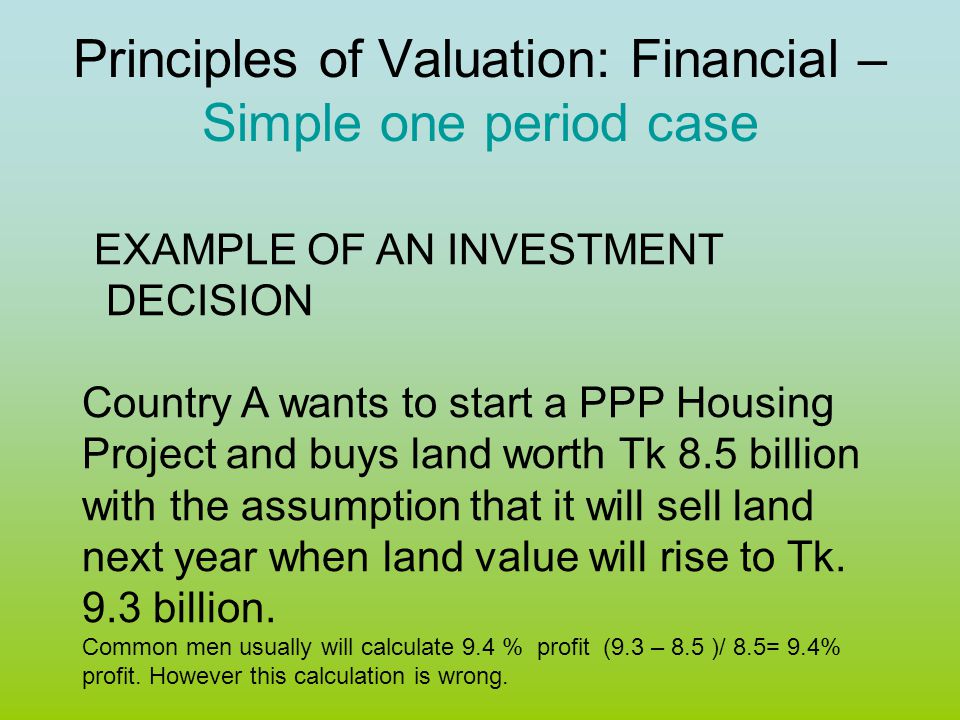 Principles of Valuation: Financial – Simple one period case

EXAMPLE OF AN INVESTMENT DECISION

Country A wants to start a PPP Housing Project and buys land worth Tk 8.5 billion with the assumption that it will sell land next year when land value will rise to Tk. 9.3 billion.

Common men usually will calculate 9.4 % profit (9.3 – 8.5 )/ 8.5= 9.4% profit. However this calculation is wrong.